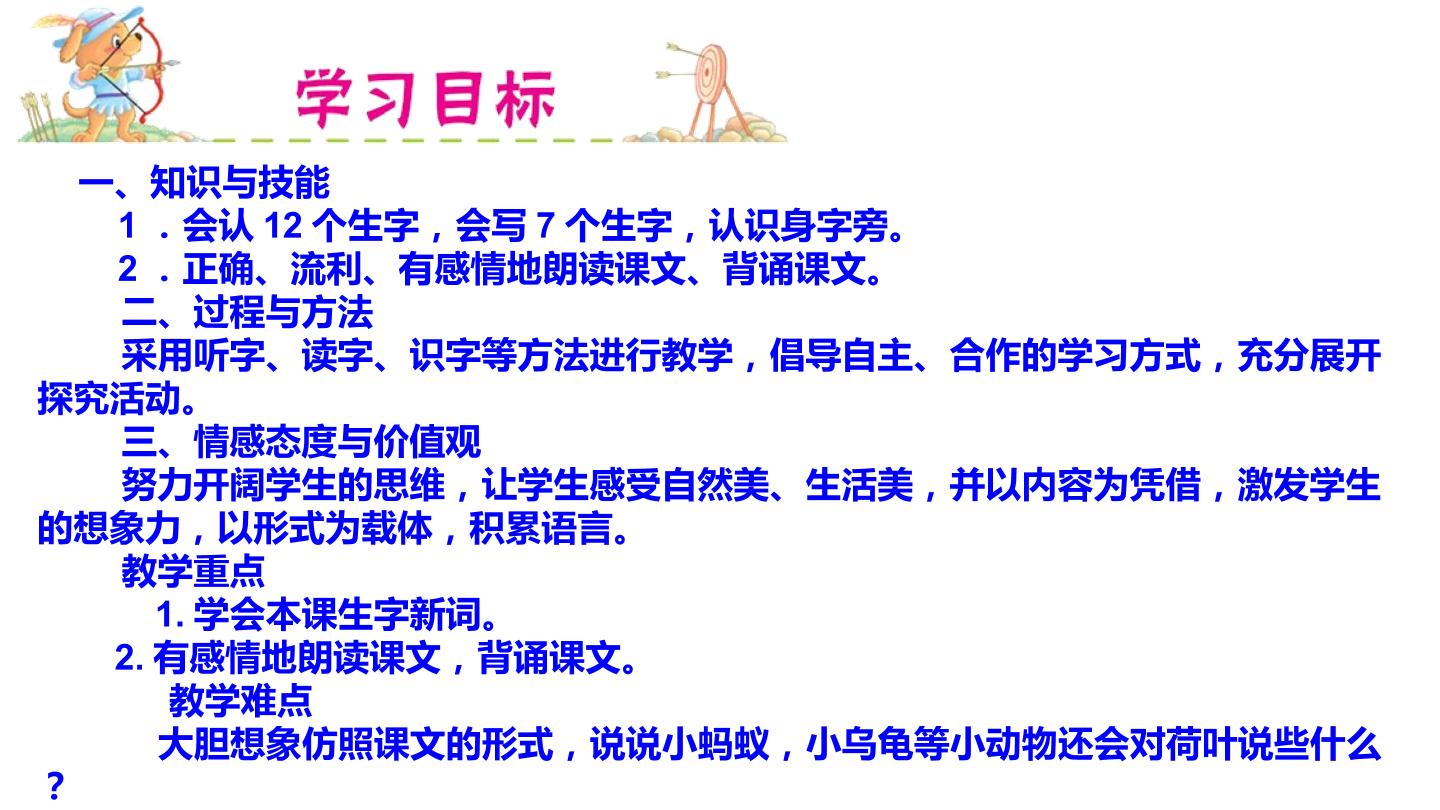 学习目标

一、知识与技能

1．会认12个生字，会写7个生字，认识身字旁。

2．正确、流利、有感情地朗读课文、背诵课文。

二、过程与方法

采用听字、读字、识字等方法进行教学，倡导自主、合作的学习方式，充分展开探究活动。

三、情感态度与价值观

努力开阔学生的思维，让学生感受自然美、生活美，并以内容为凭借，激发学生的想象力，以形式为载体，积累语言。

教学重点

1.学会本课生字新词。

2.有感情地朗读课文，背诵课文。

教学难点

大胆想象仿照课文的形式，说说小蚂蚁，小乌龟等小动物还会对荷叶说些什么？